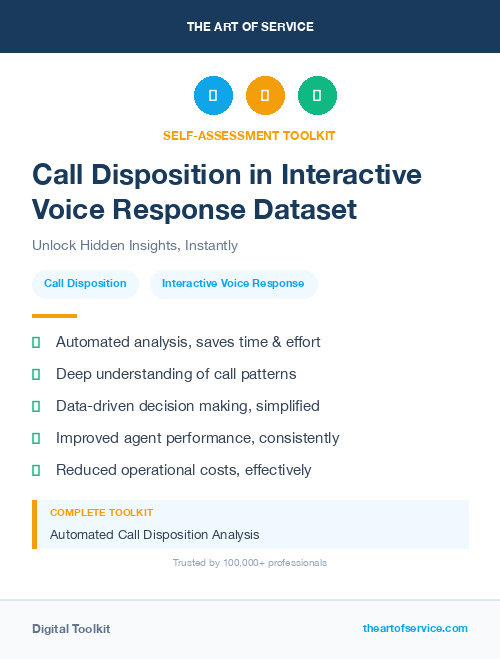 THE ART OF SERVICE

SELF-ASSESSMENT TOOLKIT

Call Disposition in Interactive Voice Response Dataset

Unlock Hidden Insights, Instantly

Call Disposition

Interactive Voice Response

Automated analysis, saves time & effort

Deep understanding of call patterns

Data-driven decision making, simplified

Improved agent performance, consistently

Reduced operational costs, effectively

COMPLETE TOOLKIT

Automated Call Disposition Analysis

Trusted by 100,000+ professionals

Digital Toolkit

theartofservice.com